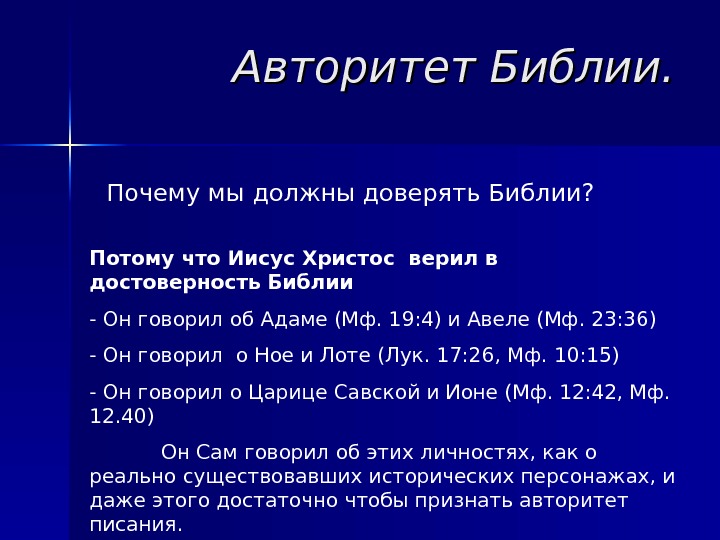 Авторитет Библии.

Почему мы должны доверять Библии?

Потому что Иисус Христос верил в достоверность Библии

- Он говорил об Адаме (Мф. 19:4) и Авеле (Мф. 23:36)

- Он говорил о Ное и Лоте (Лук. 17:26, Мф. 10:15)

- Он говорил о Царице Савской и Ионе (Мф. 12:42, Мф. 12.40)

Он Сам говорил об этих личностях, как о реально существовавших исторических персонажах, и даже этого достаточно чтобы признать авторитет писания.